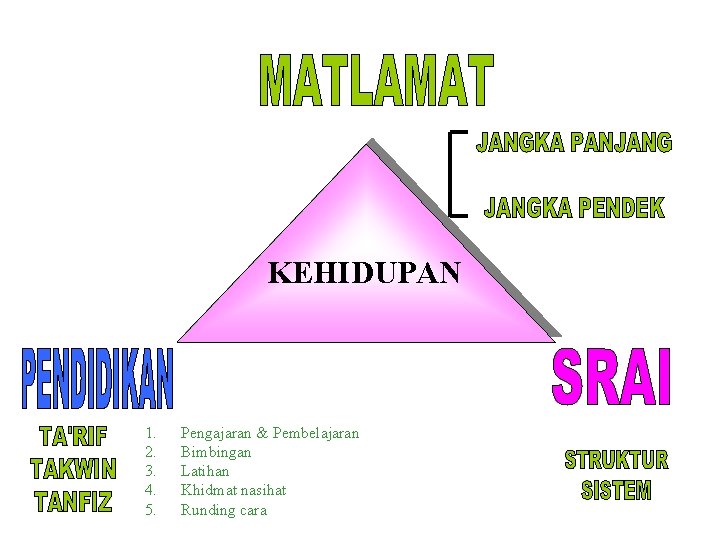 MATLAMAT

JANGKA PANJANG

JANGKA PENDEK

KEHIDUPAN

PENDIDIKAN

SRAI

TA'RIF
TAKWIN
TANFIZ

1. Pengajaran & Pembelajaran
2. Bimbingan
3. Latihan
4. Khidmat nasihat
5. Runding cara

STRUKTUR
SISTEM